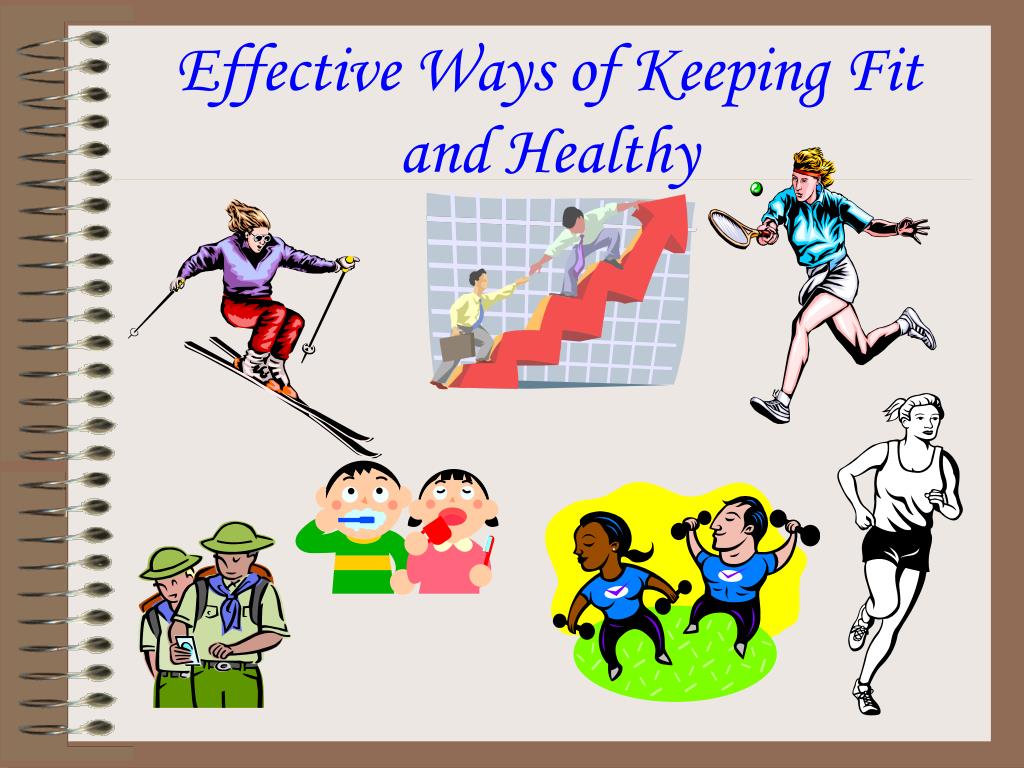 Effective Ways of Keeping Fit and Healthy